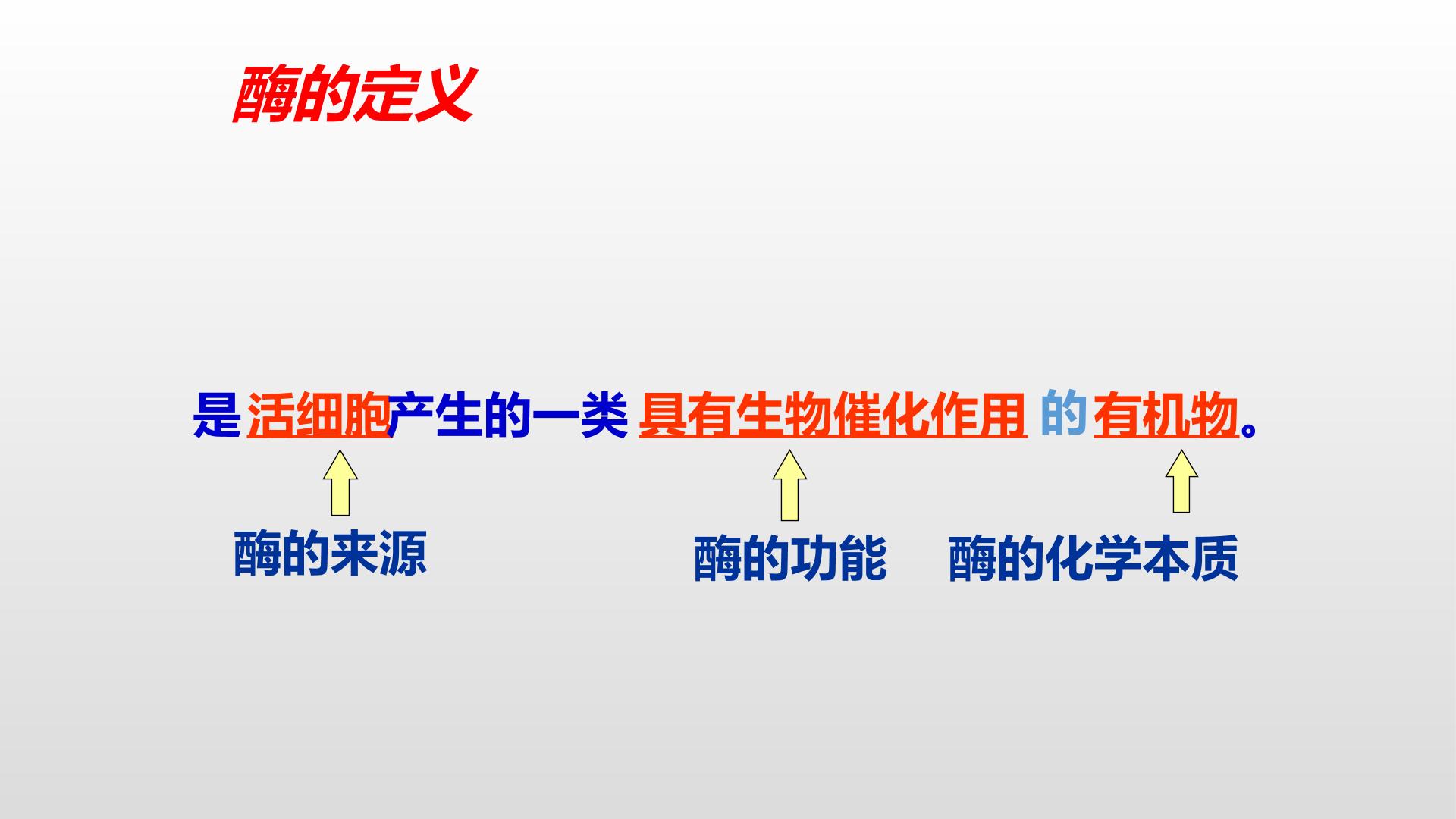 酶的定义

是活细胞产生的一类具有生物催化作用的有机物。

酶的来源

酶的功能 酶的化学本质